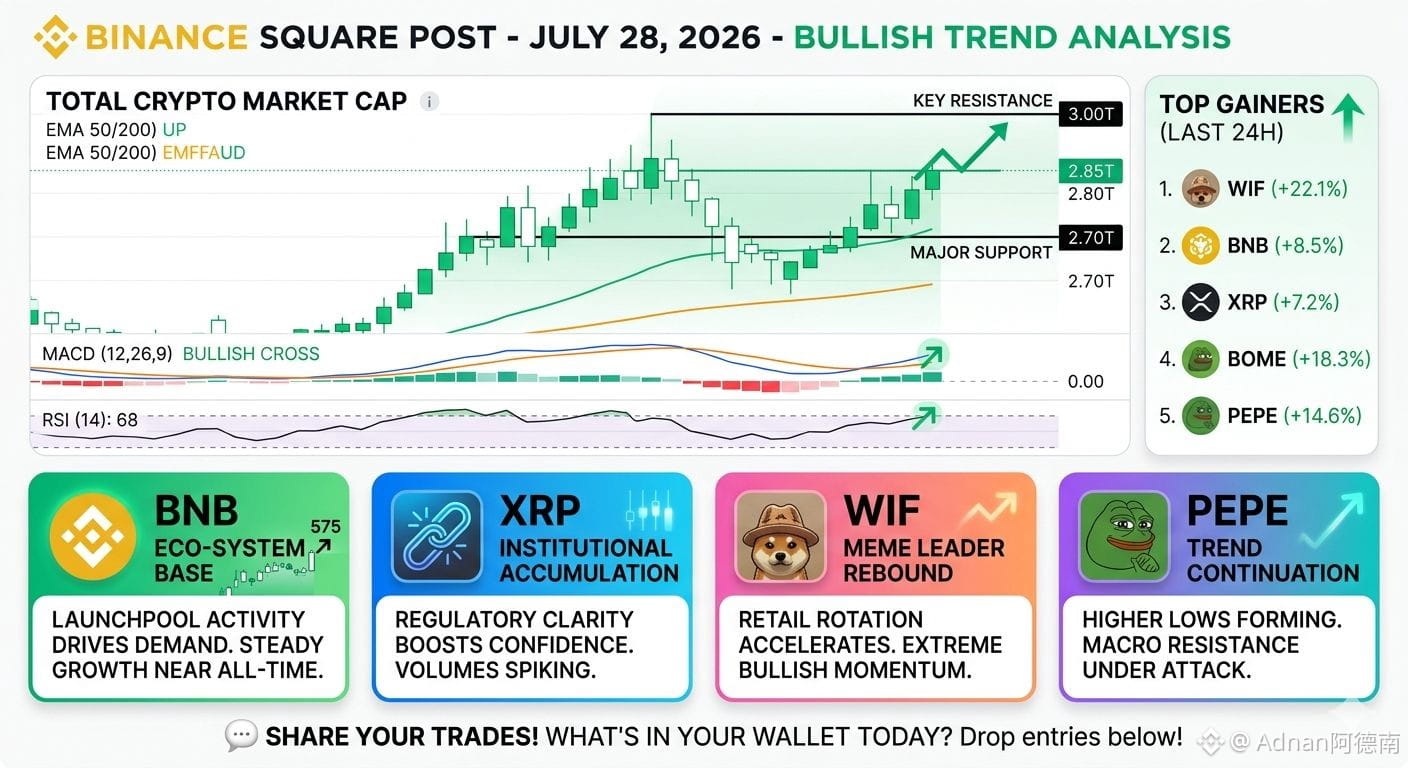 BINANCE SQUARE POST - JULY 28, 2026 - BULLISH TREND ANALYSIS

TOTAL CRYPTO MARKET CAP
EMA 50/200) UP
EMA 50/200) EMFFAUD

KEY RESISTANCE
3.00T
2.85T
2.80T
2.70T
MAJOR SUPPORT
2.70T

MACD (12,26,9) BULLISH CROSS
0.00
RSI (14): 68

TOP GAINERS (LAST 24H)
1. WIF (+22.1%)
2. BNB (+8.5%)
3. XRP (+7.2%)
4. BOME (+18.3%)
5. PEPE (+14.6%)

BNB
ECO-SYSTEM BASE
575
LAUNCHPOOL ACTIVITY DRIVES DEMAND. STEADY GROWTH NEAR ALL-TIME.

XRP
INSTITUTIONAL ACCUMULATION
REGULATORY CLARITY BOOSTS CONFIDENCE. VOLUMES SPIKING.

WIF
MEME LEADER REBOUND
RETAIL ROTATION ACCELERATES. EXTREME BULLISH MOMENTUM.

PEPE
TREND CONTINUATION
HIGHER LOWS FORMING. MACRO RESISTANCE UNDER ATTACK.

SHARE YOUR TRADES! WHAT'S IN YOUR WALLET TODAY? Drop entries below!

@ Adnan阿德南